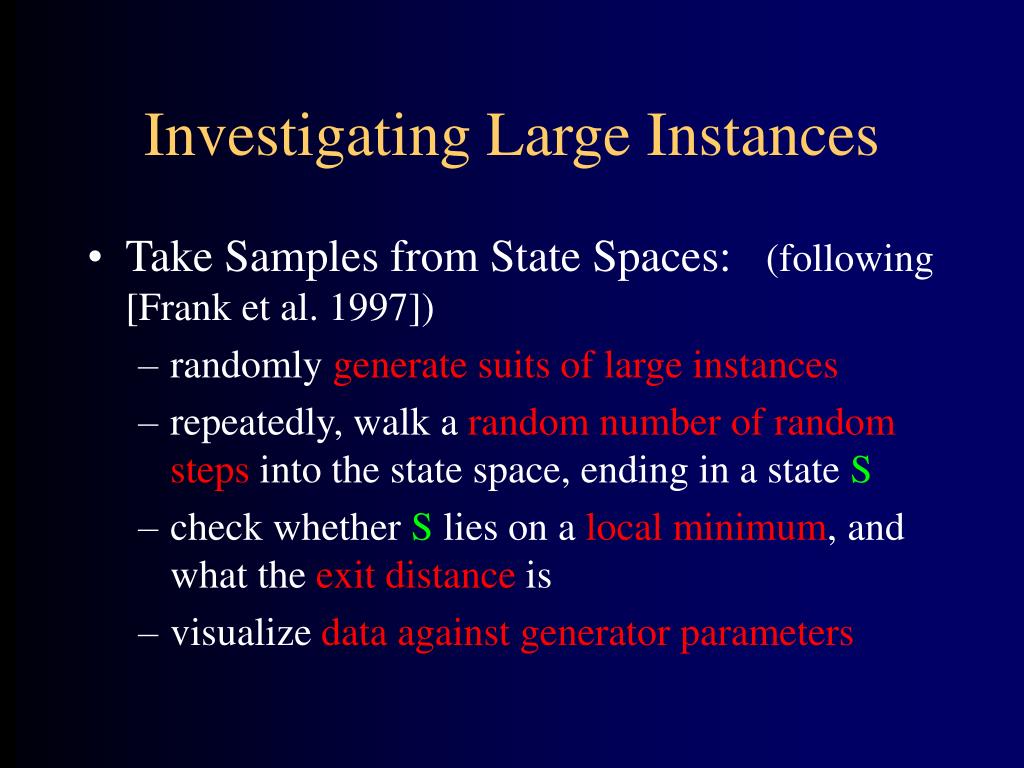 Investigating Large Instances

• Take Samples from State Spaces: (following [Frank et al. 1997])

– randomly generate suits of large instances

– repeatedly, walk a random number of random steps into the state space, ending in a state S

– check whether S lies on a local minimum, and what the exit distance is

– visualize data against generator parameters